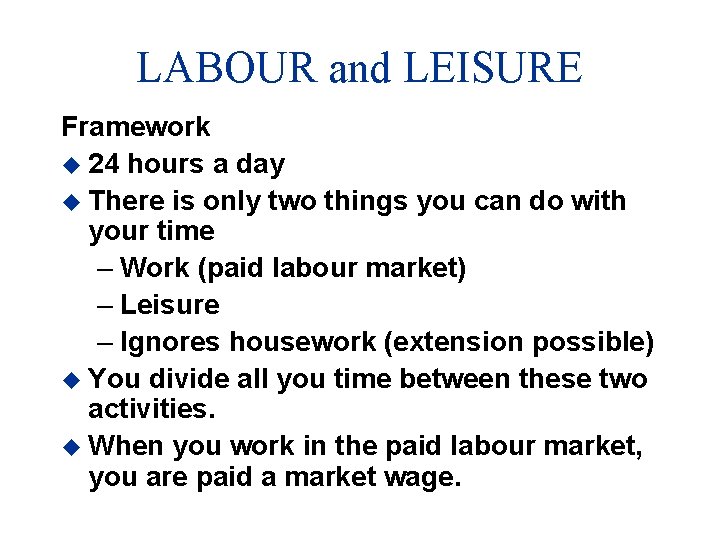 LABOUR and LEISURE

Framework

◆ 24 hours a day

◆ There is only two things you can do with your time

– Work (paid labour market)

– Leisure

– Ignores housework (extension possible)

◆ You divide all you time between these two activities.

◆ When you work in the paid labour market, you are paid a market wage.